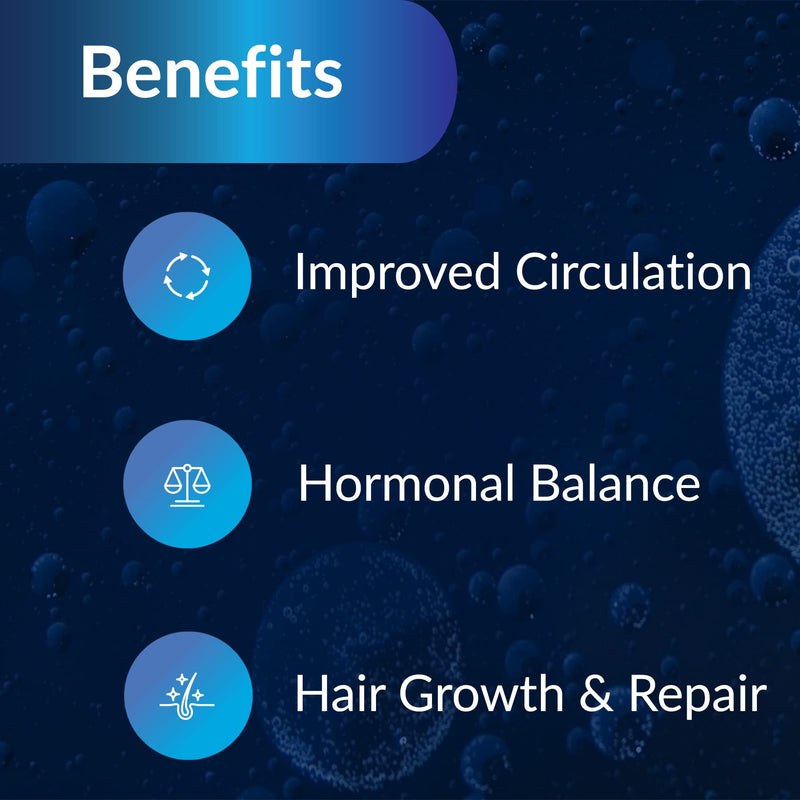 Benefits

Improved Circulation

Hormonal Balance

Hair Growth & Repair